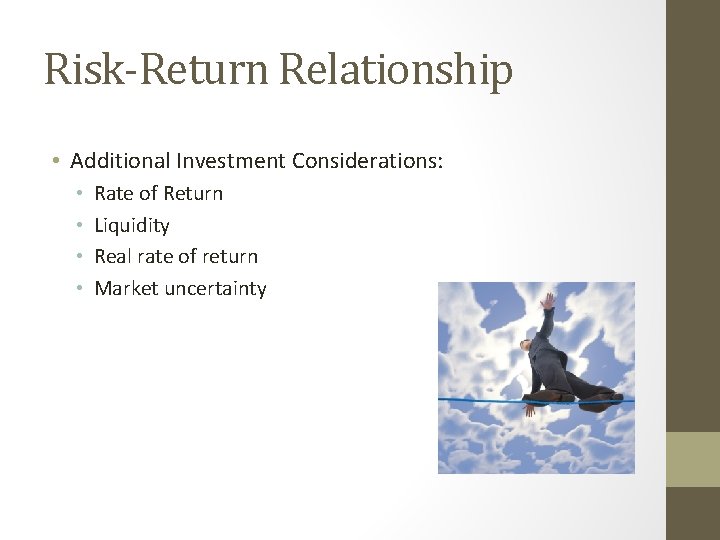 Risk-Return Relationship

• Additional Investment Considerations:
  • Rate of Return
  • Liquidity
  • Real rate of return
  • Market uncertainty